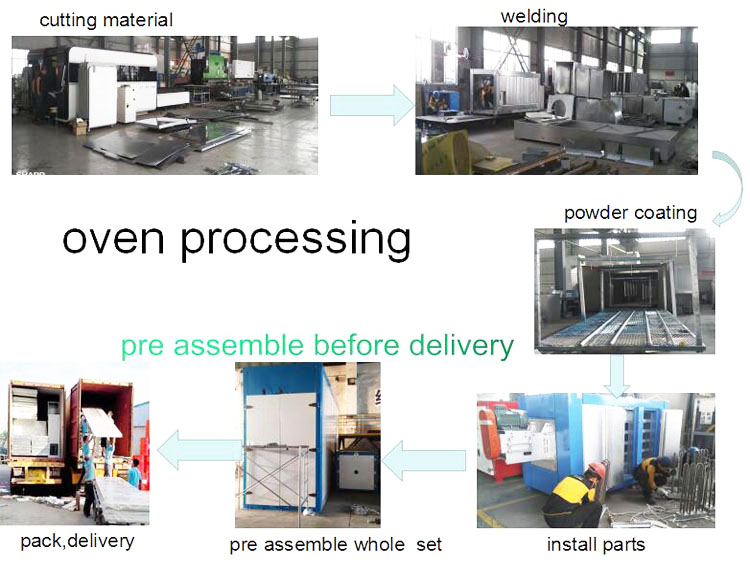 cutting material

welding

powder coating

oven processing

pre assemble before delivery

pack,delivery

pre assemble whole set

install parts